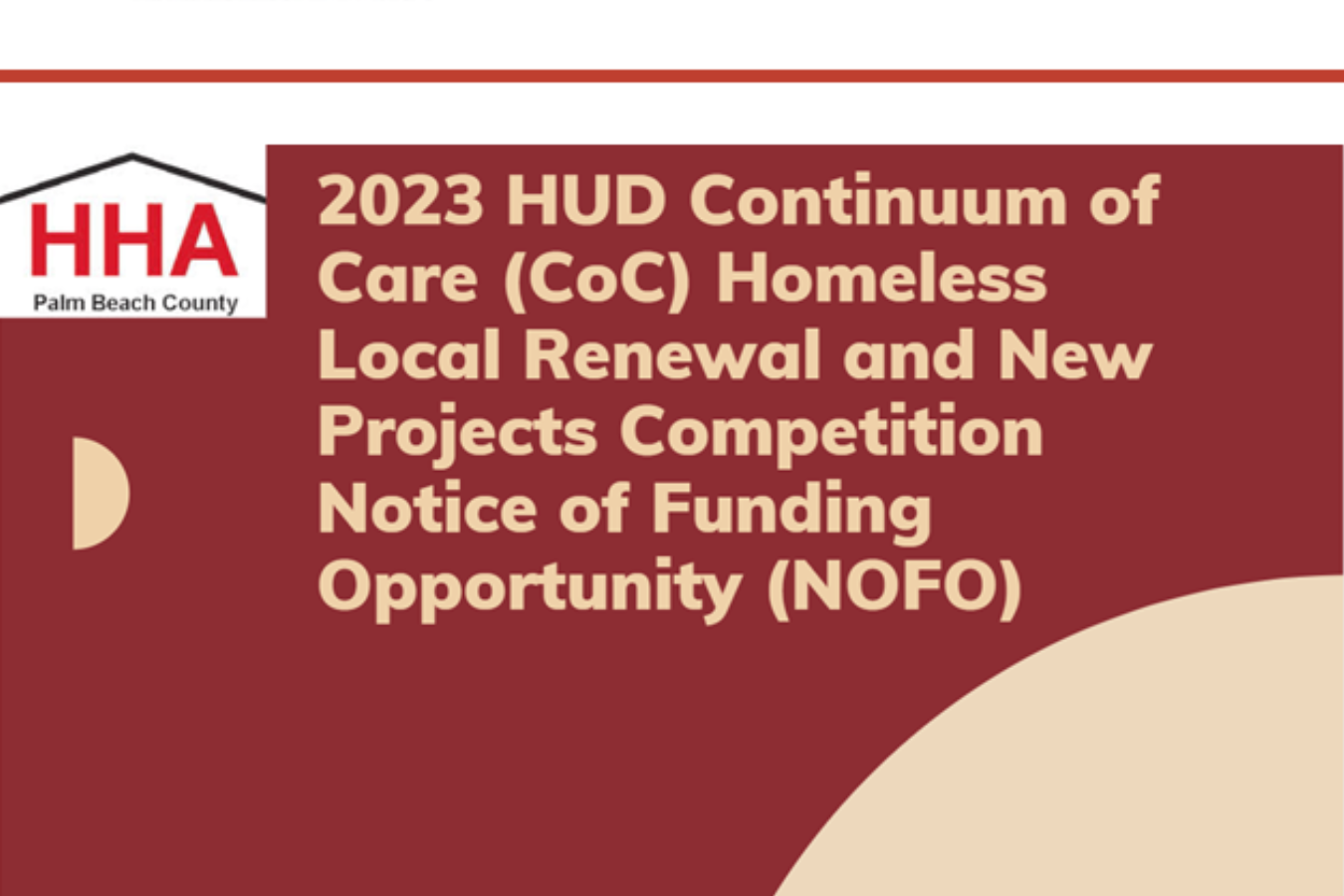 HHA
Palm Beach County

2023 HUD Continuum of Care (CoC) Homeless Local Renewal and New Projects Competition Notice of Funding Opportunity (NOFO)